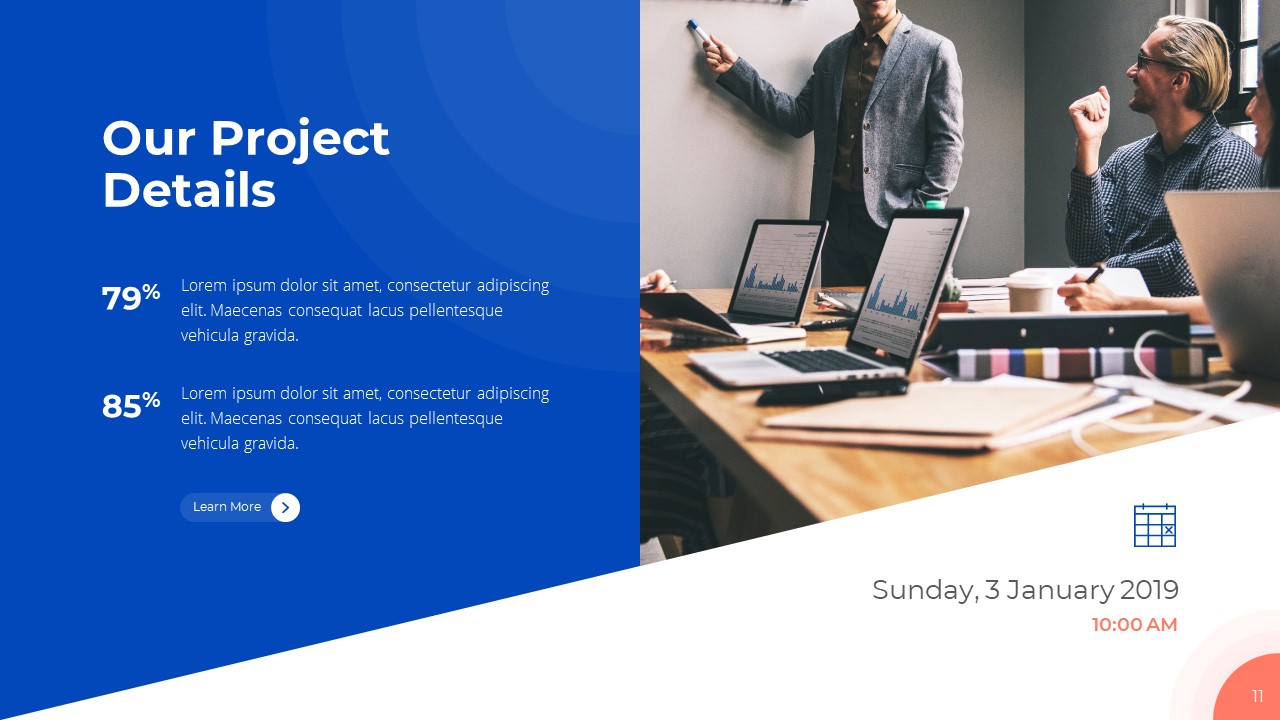 Our Project Details

79%
Lorem ipsum dolor sit amet, consectetur adipiscing elit. Maecenas consequat lacus pellentesque vehicula gravida.

85%
Lorem ipsum dolor sit amet, consectetur adipiscing elit. Maecenas consequat lacus pellentesque vehicula gravida.

Learn More

Sunday, 3 January 2019
10:00 AM

11